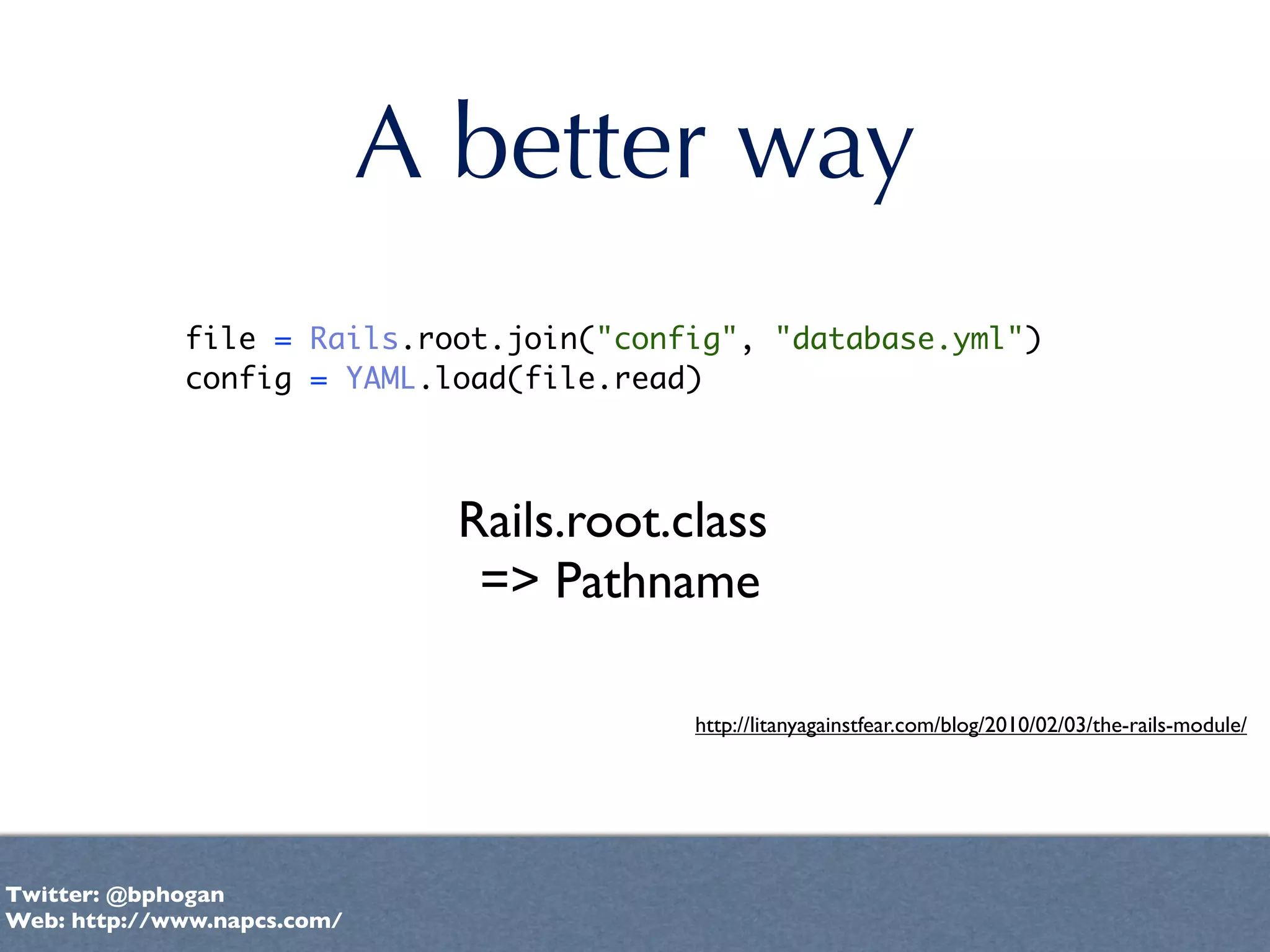 A better way

file = Rails.root.join("config", "database.yml")
config = YAML.load(file.read)

Rails.root.class
=> Pathname

http://litanyagainstfear.com/blog/2010/02/03/the-rails-module/

Twitter: @bphogan
Web: http://www.napcs.com/